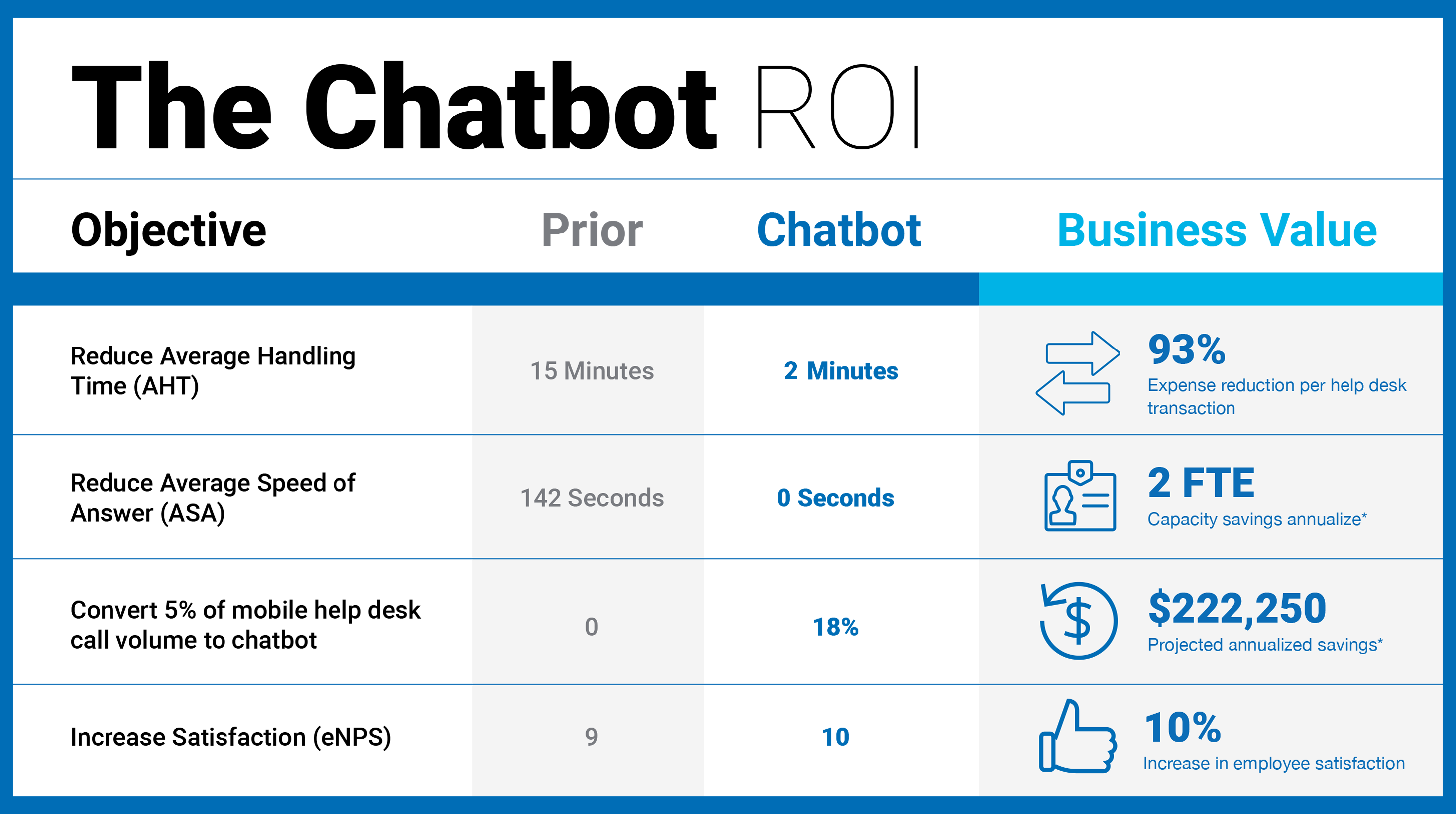 The Chatbot ROI

| Objective | Prior | Chatbot | Business Value |
|---|---|---|---|
| Reduce Average Handling Time (AHT) | 15 Minutes | 2 Minutes | 93% Expense reduction per help desk transaction |
| Reduce Average Speed of Answer (ASA) | 142 Seconds | 0 Seconds | 2 FTE Capacity savings annualize* |
| Convert 5% of mobile help desk call volume to chatbot | 0 | 18% | $222,250 Projected annualized savings* |
| Increase Satisfaction (eNPS) | 9 | 10 | 10% Increase in employee satisfaction |